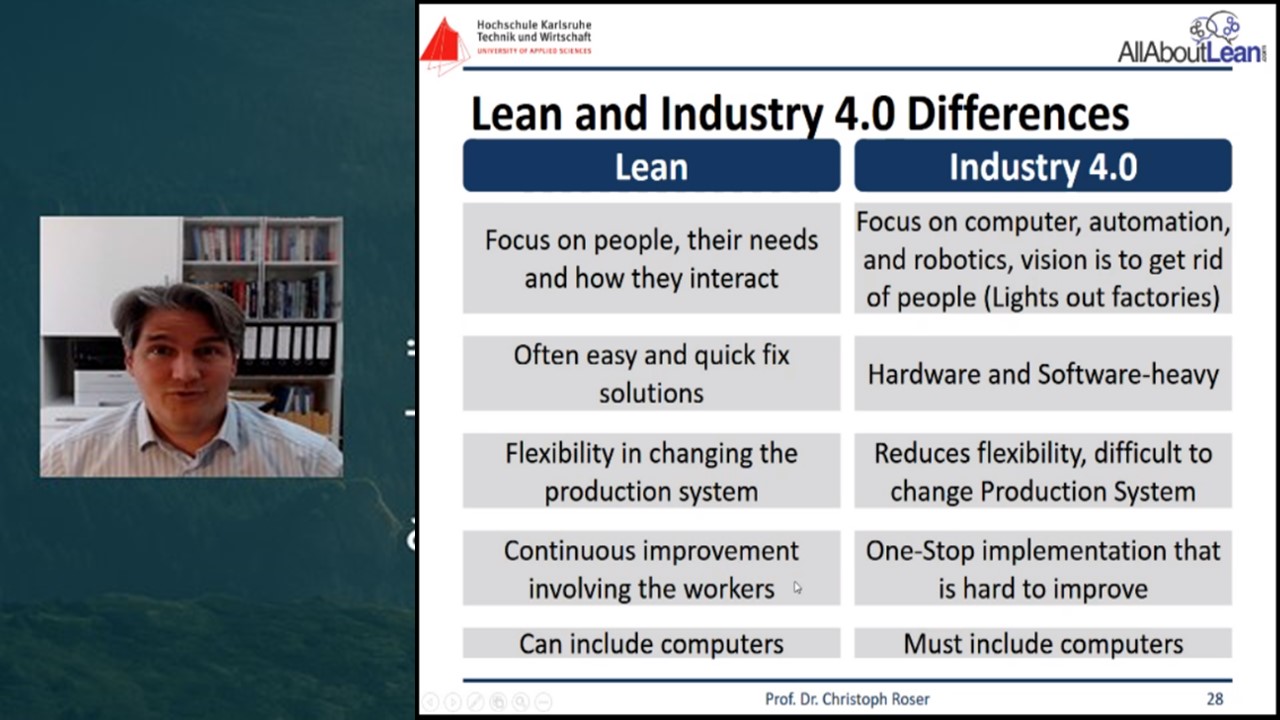 Hochschule Karlsruhe
Technik und Wirtschaft
UNIVERSITY OF APPLIED SCIENCES

AllAboutLean.com

Lean and Industry 4.0 Differences

| Lean | Industry 4.0 |
|---|---|
| Focus on people, their needs and how they interact | Focus on computer, automation, and robotics, vision is to get rid of people (Lights out factories) |
| Often easy and quick fix solutions | Hardware and Software-heavy |
| Flexibility in changing the production system | Reduces flexibility, difficult to change Production System |
| Continuous improvement involving the workers | One-Stop implementation that is hard to improve |
| Can include computers | Must include computers |

Prof. Dr. Christoph Roser

28